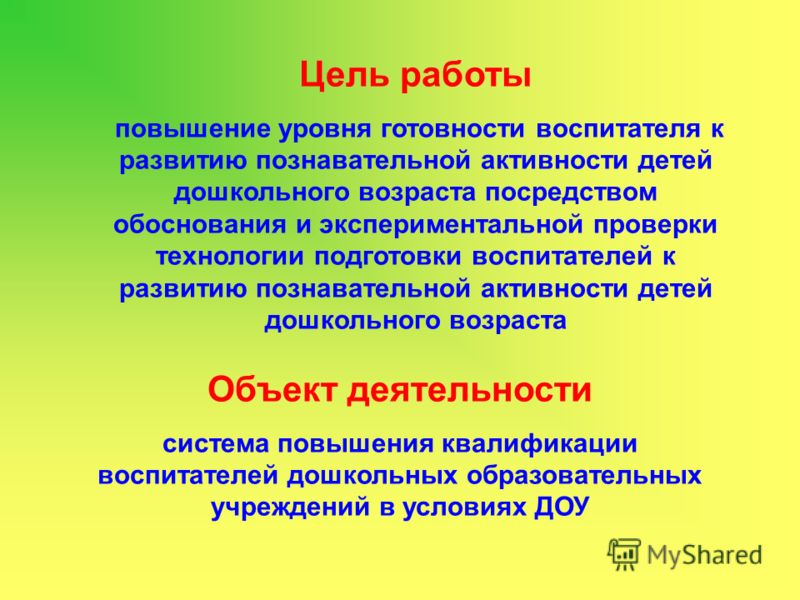 Цель работы

повышение уровня готовности воспитателя к развитию познавательной активности детей дошкольного возраста посредством обоснования и экспериментальной проверки технологии подготовки воспитателей к развитию познавательной активности детей дошкольного возраста

Объект деятельности

система повышения квалификации воспитателей дошкольных образовательных учреждений в условиях ДОУ

MyShared